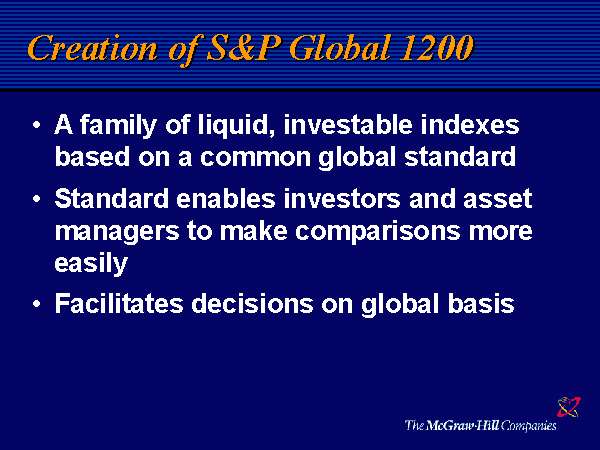 Creation of S&P Global 1200

• A family of liquid, investable indexes based on a common global standard

• Standard enables investors and asset managers to make comparisons more easily

• Facilitates decisions on global basis

The McGraw-Hill Companies